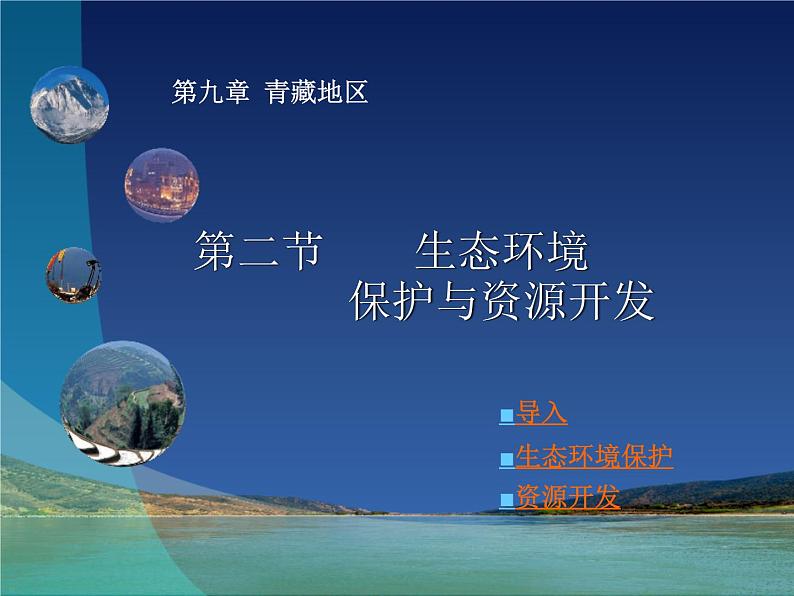 第九章 青藏地区

第二节 生态环境保护与资源开发

■导入

■生态环境保护

■资源开发